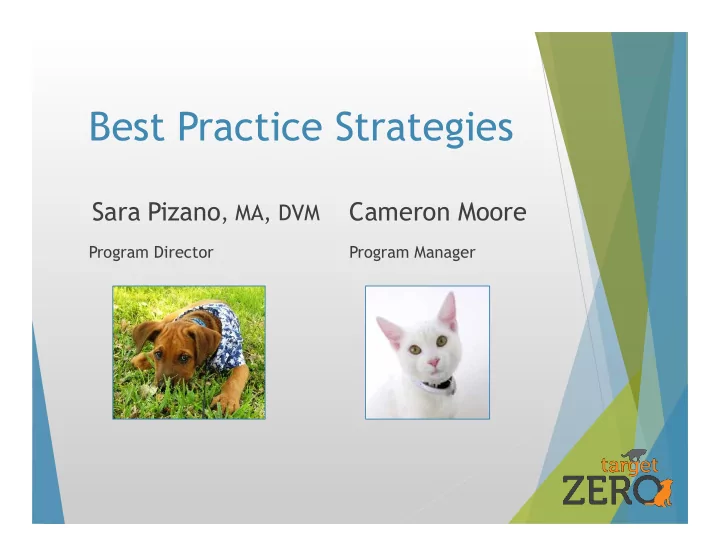 Best Practice Strategies

Sara Pizano, MA, DVM

Program Director

Cameron Moore

Program Manager

target
ZERO